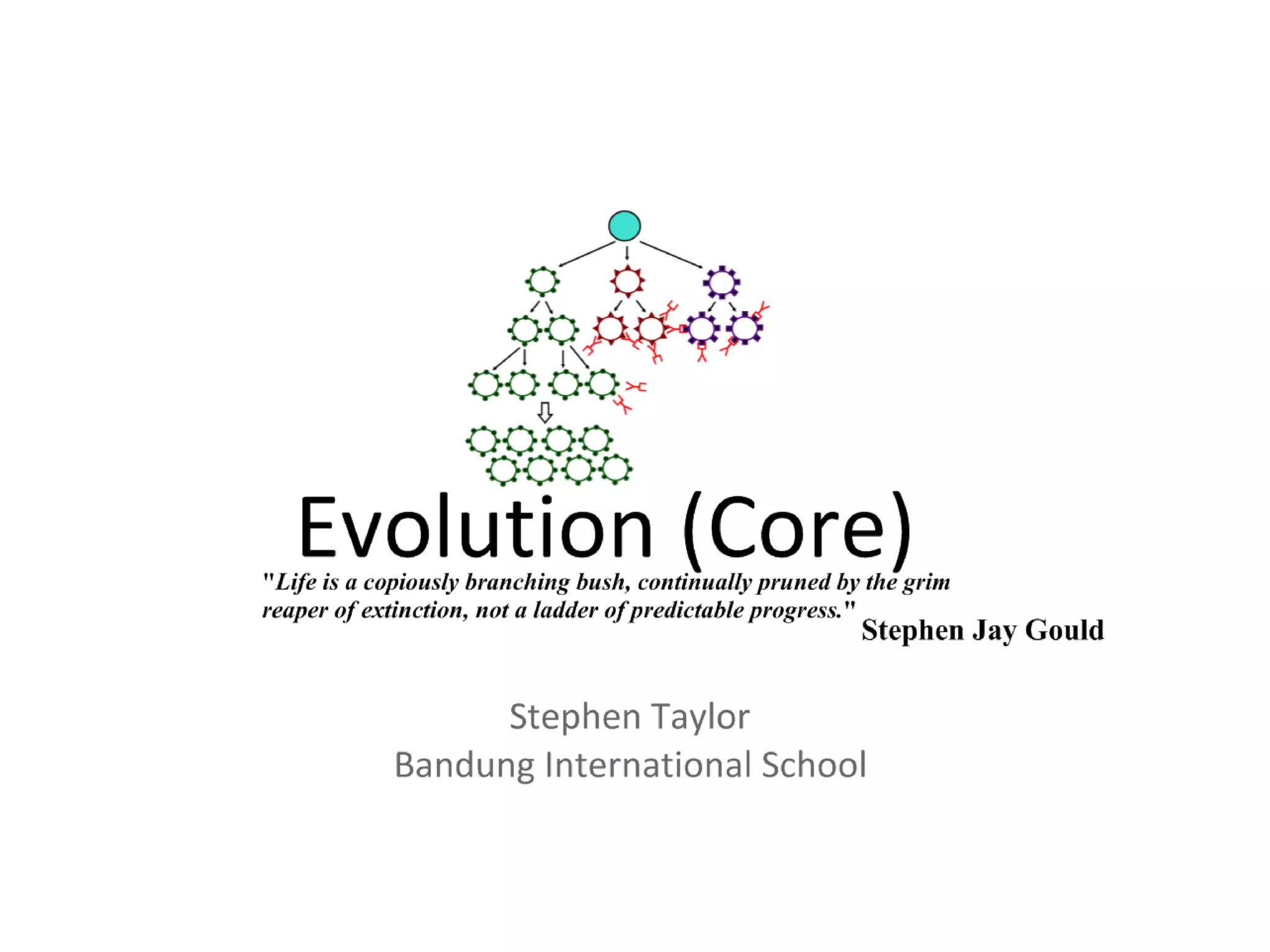 Evolution (Core)

"Life is a copiously branching bush, continually pruned by the grim reaper of extinction, not a ladder of predictable progress." Stephen Jay Gould

Stephen Taylor
Bandung International School